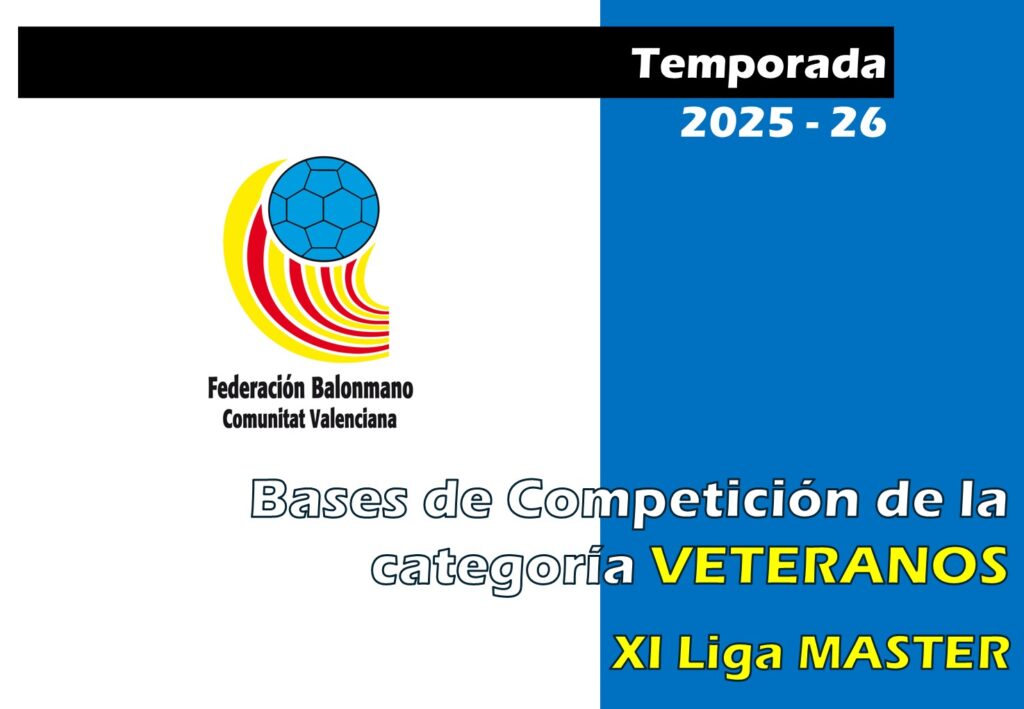 Temporada
2025 - 26

Federación Balonmano
Comunitat Valenciana

Bases de Competición de la categoría VETERANOS

XI Liga MASTER